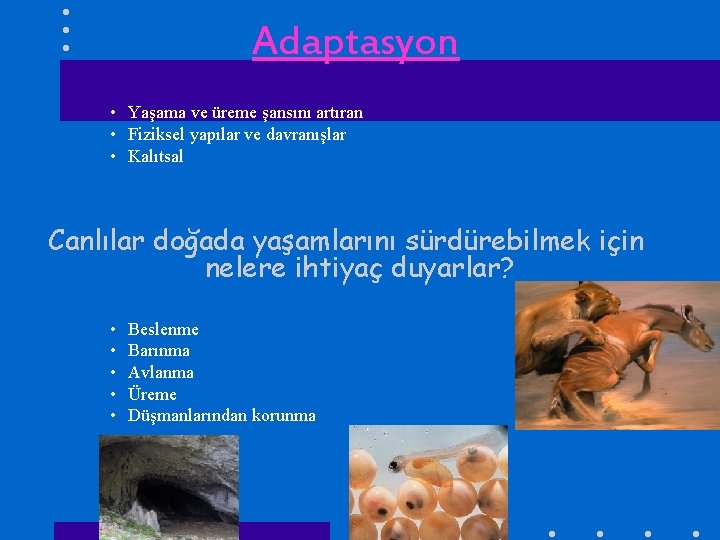 Adaptasyon

• Yaşama ve üreme şansını artıran
• Fiziksel yapılar ve davranışlar
• Kalıtsal

Canlılar doğada yaşamlarını sürdürebilmek için nelere ihtiyaç duyarlar?

• Beslenme
• Barınma
• Avlanma
• Üreme
• Düşmanlarından korunma